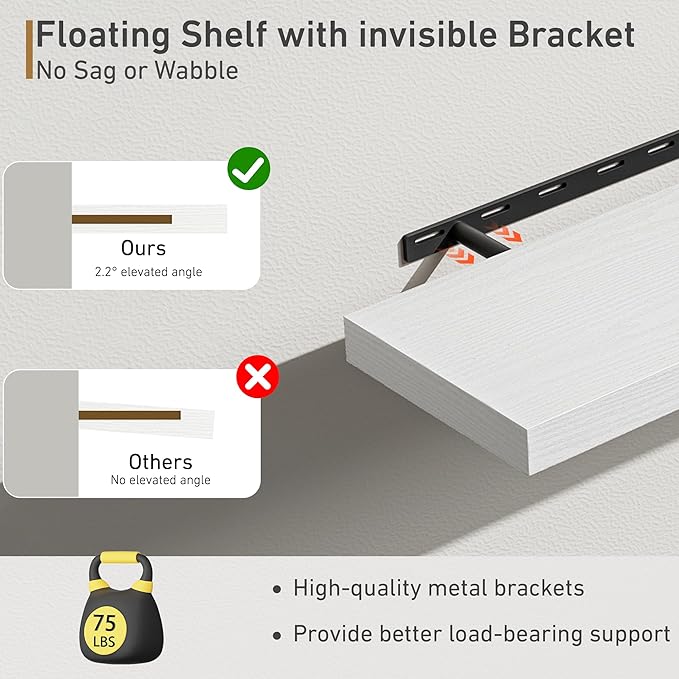 Floating Shelf with invisible Bracket
No Sag or Wabble

Ours
2.2° elevated angle

Others
No elevated angle

75
LBS

• High-quality metal brackets
• Provide better load-bearing support